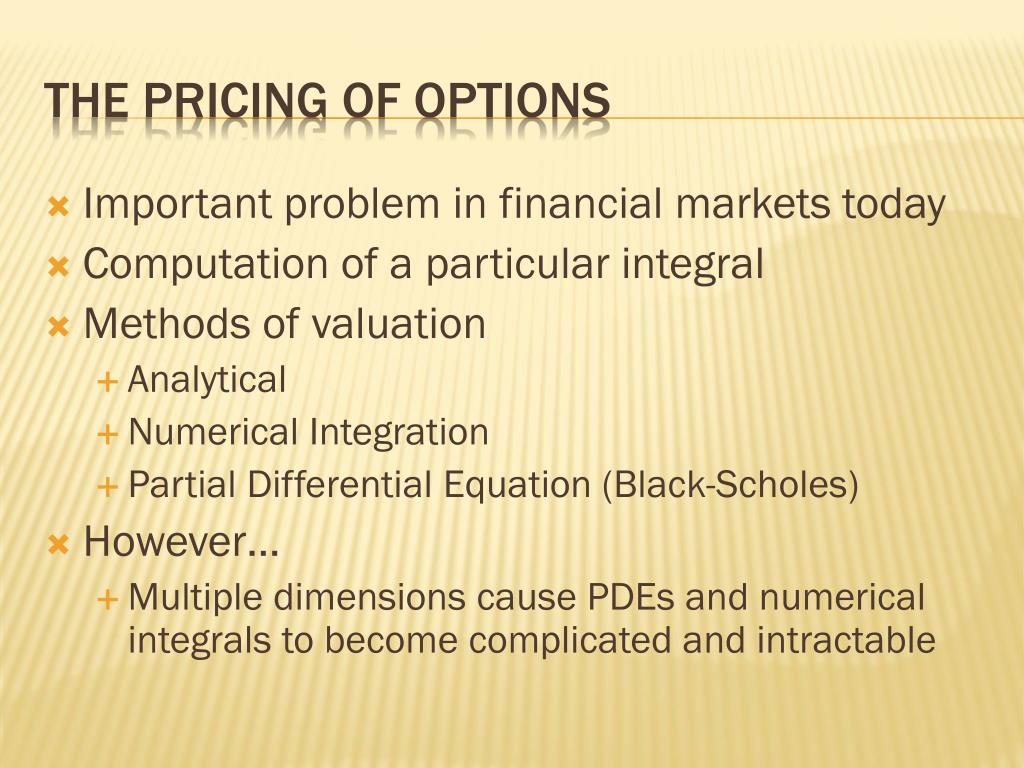 THE PRICING OF OPTIONS

Important problem in financial markets today
Computation of a particular integral
Methods of valuation
Analytical
Numerical Integration
Partial Differential Equation (Black-Scholes)
However…
Multiple dimensions cause PDEs and numerical integrals to become complicated and intractable